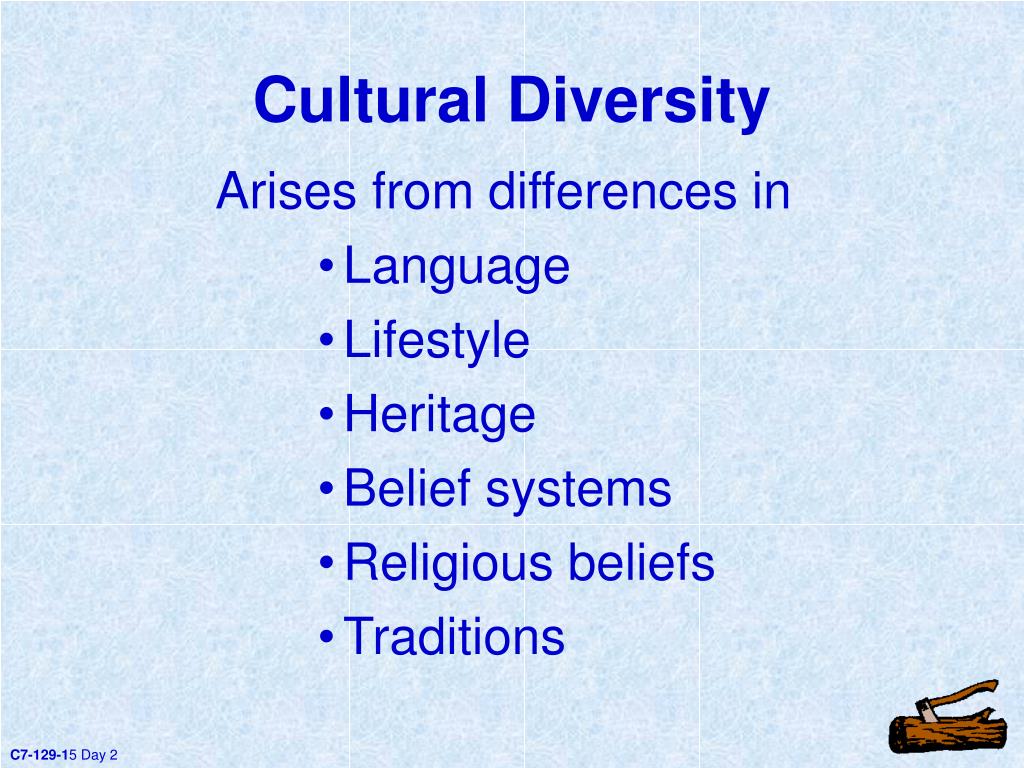 Cultural Diversity

Arises from differences in

• Language
• Lifestyle
• Heritage
• Belief systems
• Religious beliefs
• Traditions

C7-129-15 Day 2